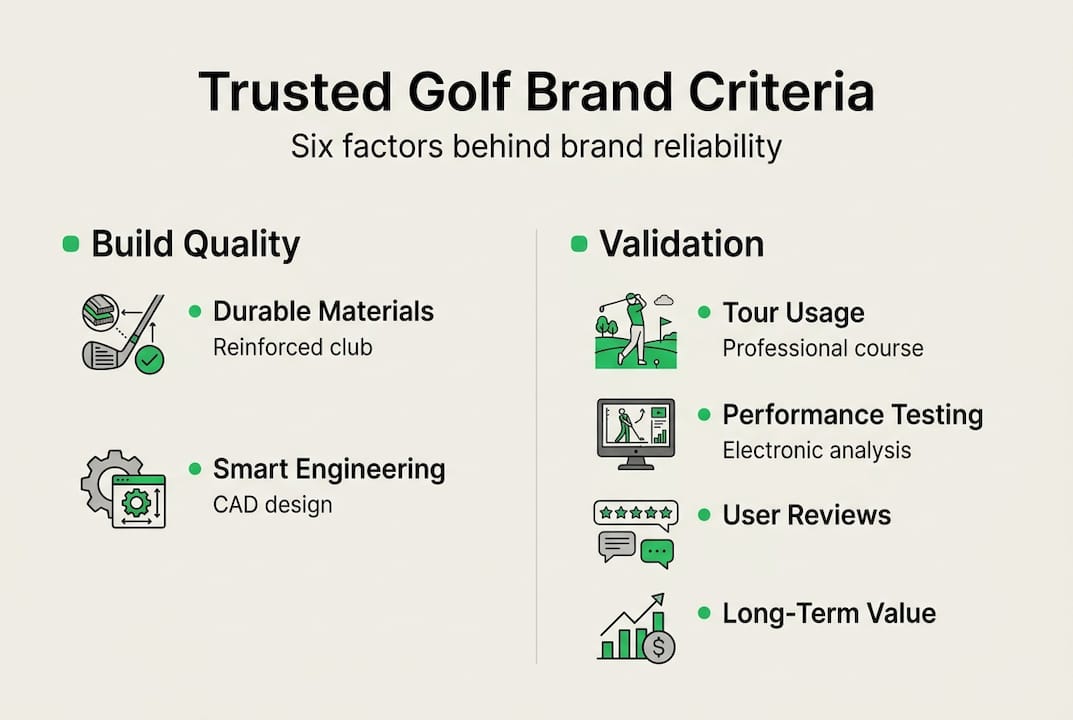 Trusted Golf Brand Criteria

Six factors behind brand reliability

Build Quality

Durable Materials
Reinforced club

Smart Engineering
CAD design

Validation

Tour Usage
Professional course

Performance Testing
Electronic analysis

User Reviews

Long-Term Value